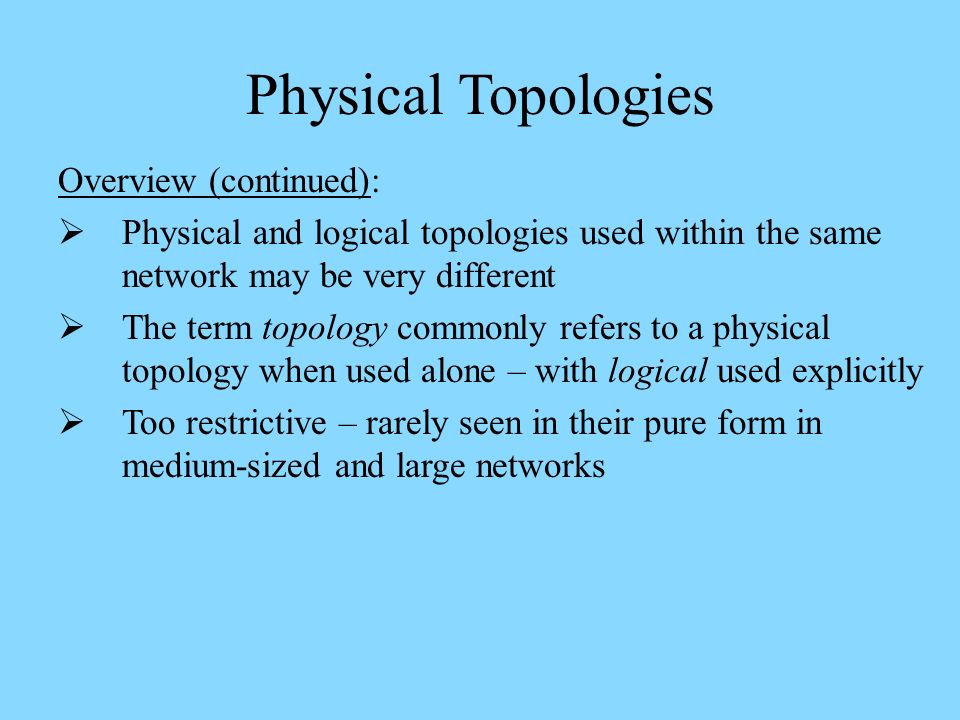 Physical Topologies

Overview (continued):

➢ Physical and logical topologies used within the same network may be very different

➢ The term topology commonly refers to a physical topology when used alone – with logical used explicitly

➢ Too restrictive – rarely seen in their pure form in medium-sized and large networks